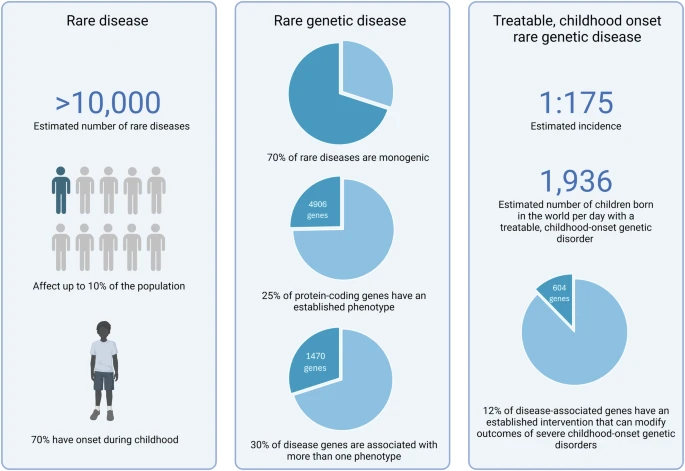 Rare disease

>10,000
Estimated number of rare diseases

Affect up to 10% of the population

70% have onset during childhood

Rare genetic disease

70% of rare diseases are monogenic

4906 genes

25% of protein-coding genes have an established phenotype

1470 genes

30% of disease genes are associated with more than one phenotype

Treatable, childhood onset rare genetic disease

1:175
Estimated incidence

1,936
Estimated number of children born in the world per day with a treatable, childhood-onset genetic disorder

604 genes

12% of disease-associated genes have an established intervention that can modify outcomes of severe childhood-onset genetic disorders